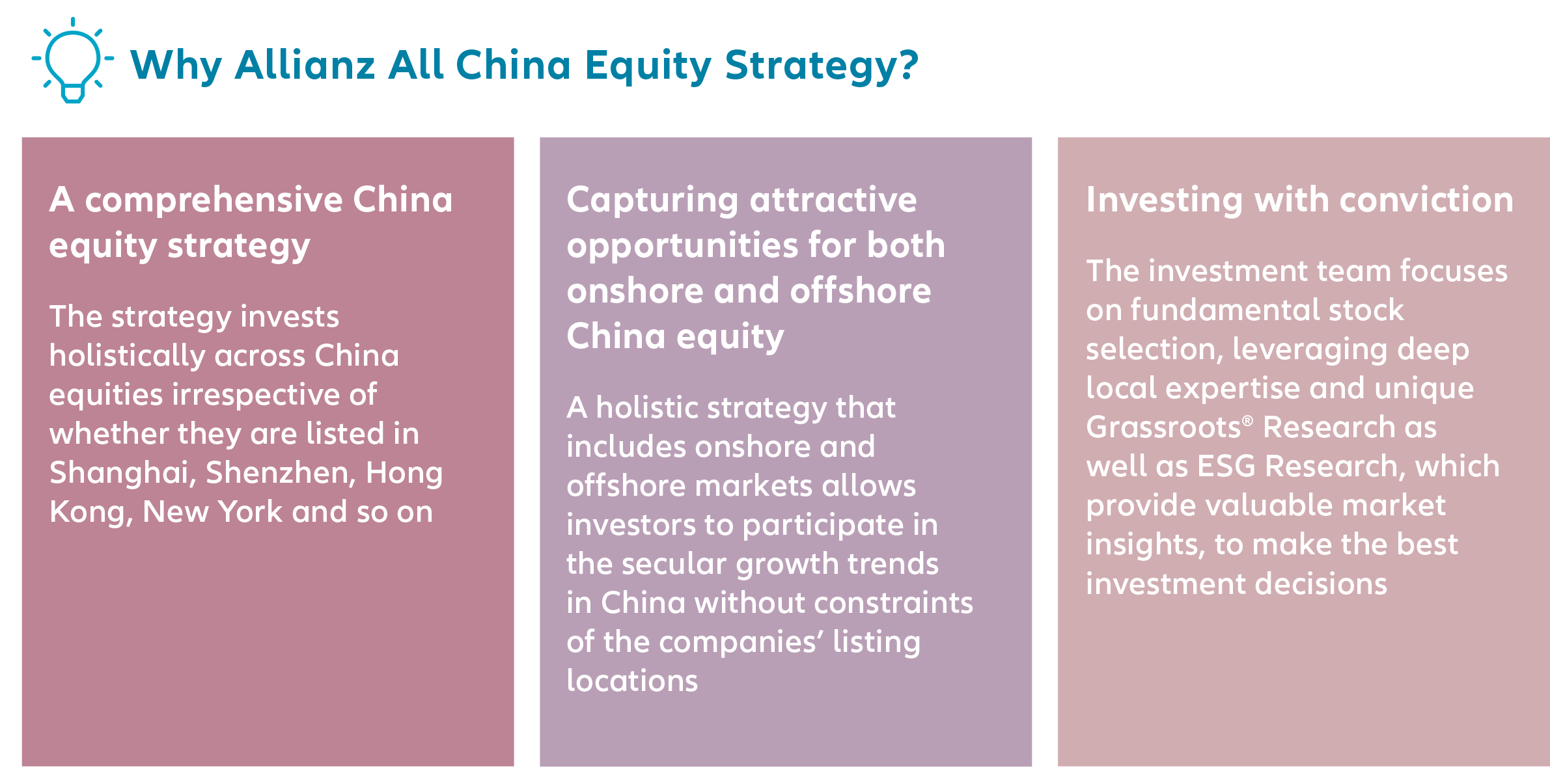 Why Allianz All China Equity Strategy?

A comprehensive China equity strategy

The strategy invests holistically across China equities irrespective of whether they are listed in Shanghai, Shenzhen, Hong Kong, New York and so on

Capturing attractive opportunities for both onshore and offshore China equity

A holistic strategy that includes onshore and offshore markets allows investors to participate in the secular growth trends in China without constraints of the companies' listing locations

Investing with conviction

The investment team focuses on fundamental stock selection, leveraging deep local expertise and unique Grassroots® Research as well as ESG Research, which provide valuable market insights, to make the best investment decisions